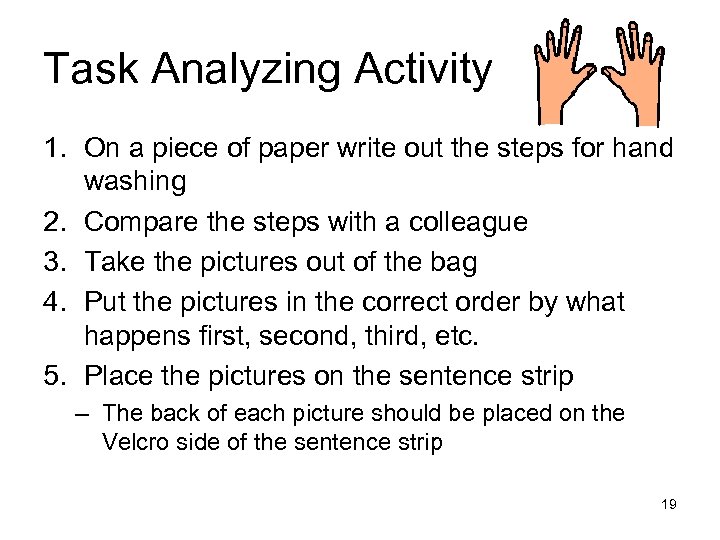 Task Analyzing Activity

1. On a piece of paper write out the steps for hand washing
2. Compare the steps with a colleague
3. Take the pictures out of the bag
4. Put the pictures in the correct order by what happens first, second, third, etc.
5. Place the pictures on the sentence strip
– The back of each picture should be placed on the Velcro side of the sentence strip

19